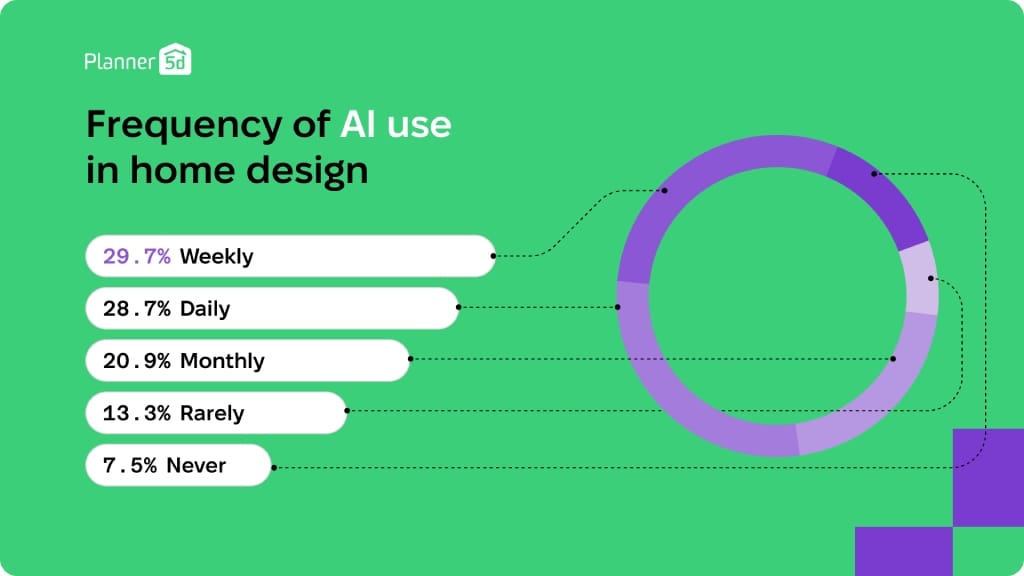 Planner 5d

Frequency of AI use in home design

29.7% Weekly

28.7% Daily

20.9% Monthly

13.3% Rarely

7.5% Never